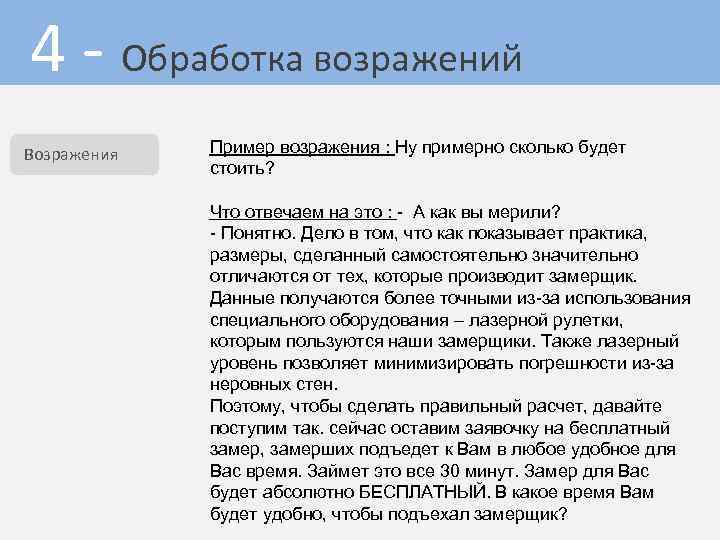 4 - Обработка возражений

Возражения

Пример возражения : Ну примерно сколько будет стоить?

Что отвечаем на это : - А как вы мерили?
- Понятно. Дело в том, что как показывает практика, размеры, сделанный самостоятельно значительно отличаются от тех, которые производит замерщик. Данные получаются более точными из-за использования специального оборудования – лазерной рулетки, которым пользуются наши замерщики. Также лазерный уровень позволяет минимизировать погрешности из-за неровных стен.
Поэтому, чтобы сделать правильный расчет, давайте поступим так. сейчас оставим заявочку на бесплатный замер, замерших подъедет к Вам в любое удобное для Вас время. Займет это все 30 минут. Замер для Вас будет абсолютно БЕСПЛАТНЫЙ. В какое время Вам будет удобно, чтобы подъехал замерщик?